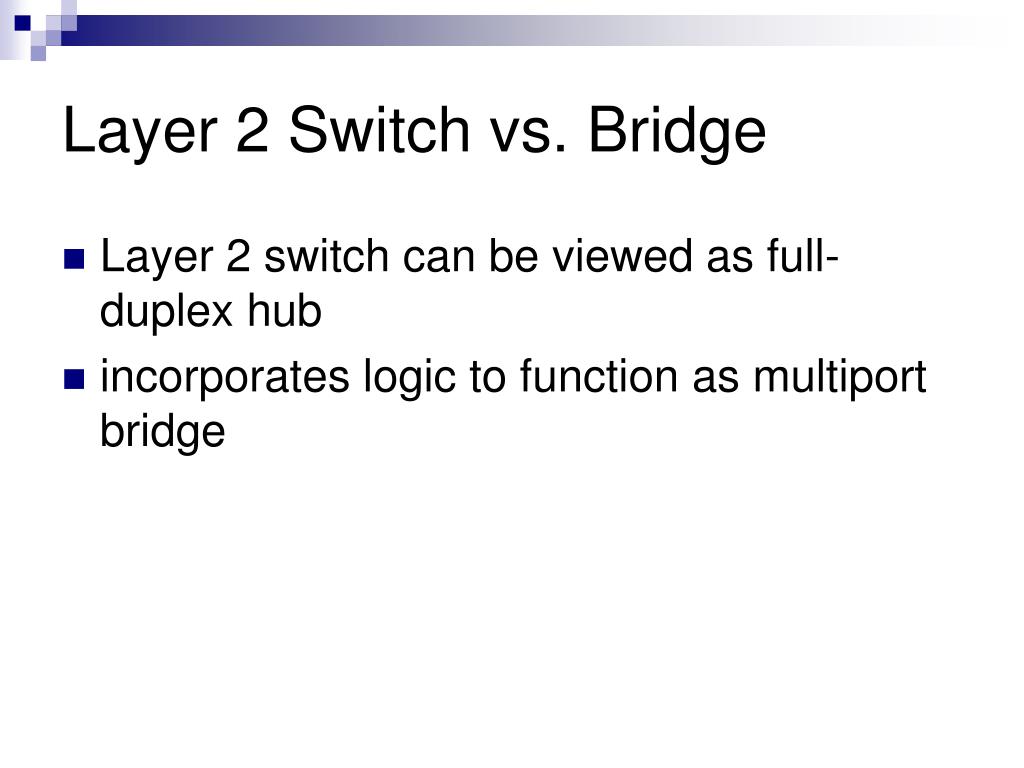 Layer 2 Switch vs. Bridge

Layer 2 switch can be viewed as full-duplex hub

incorporates logic to function as multiport bridge